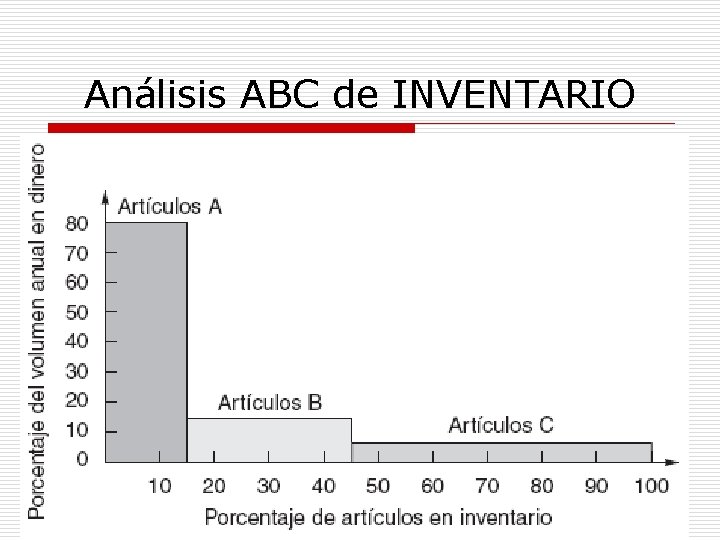 Análisis ABC de INVENTARIO

Porcentaje del volumen anual en dinero

Artículos A

80
70
60
50
40
30
20
10
0

Artículos B

Artículos C

10 20 30 40 50 60 70 80 90 100

Porcentaje de artículos en inventario